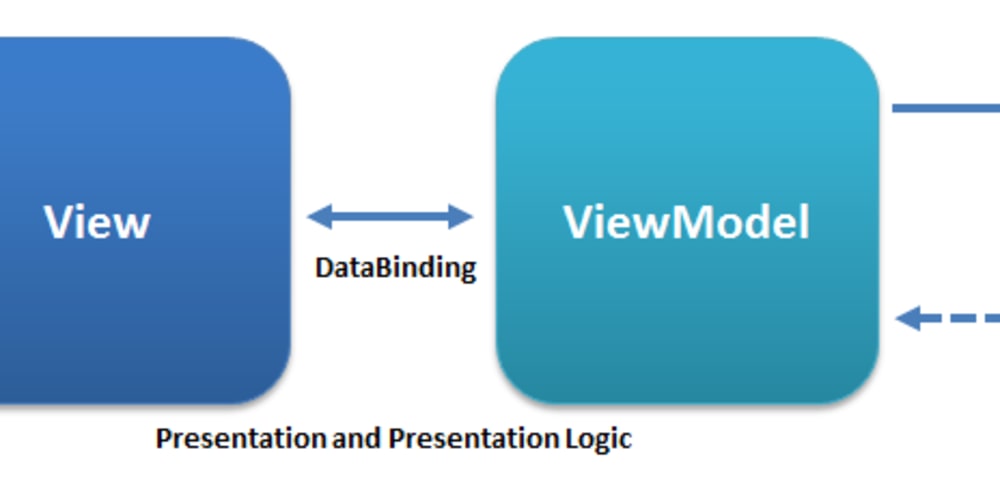 View

DataBinding

ViewModel

Presentation and Presentation Logic